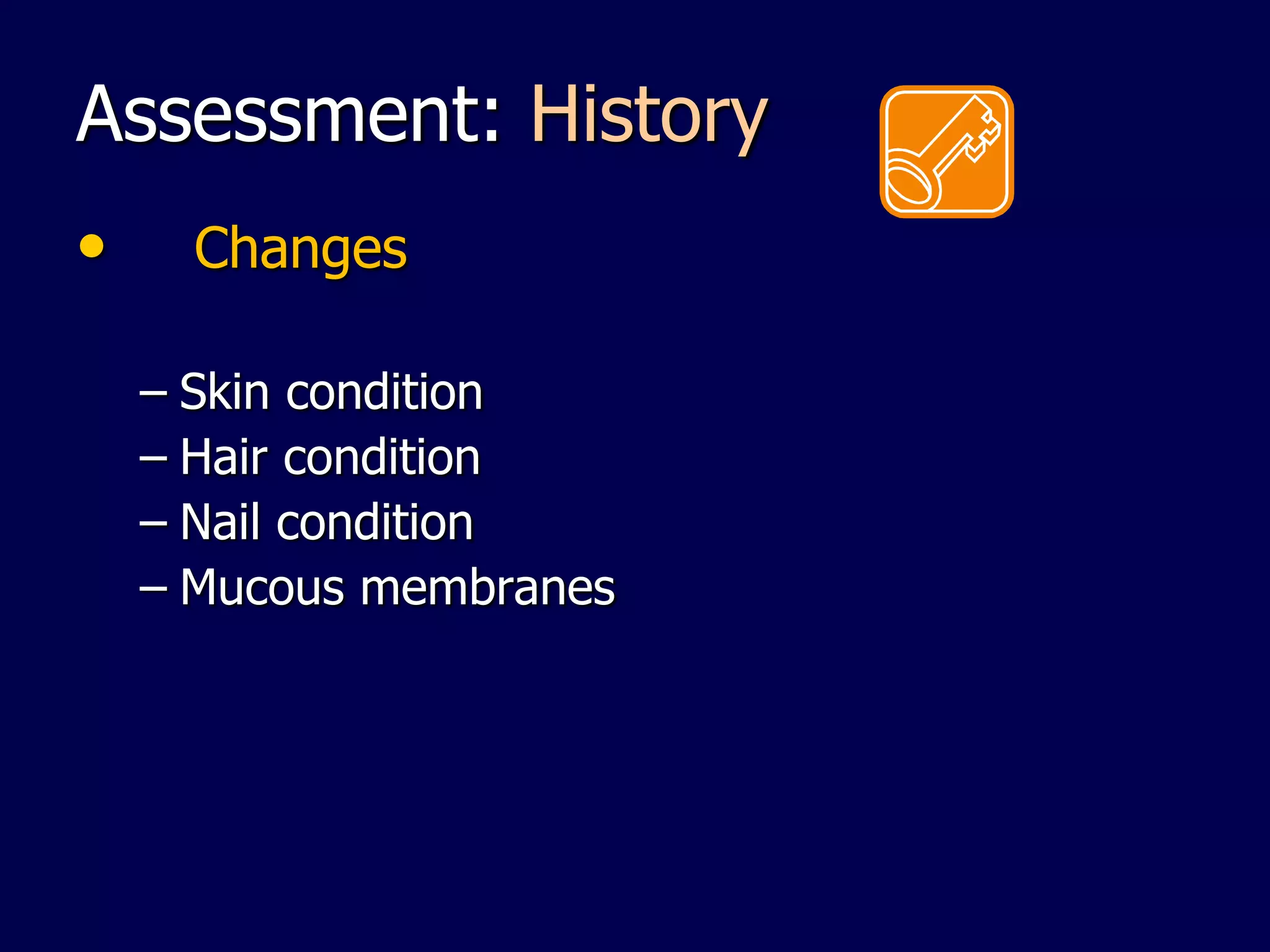 Assessment: History

• Changes

– Skin condition
– Hair condition
– Nail condition
– Mucous membranes